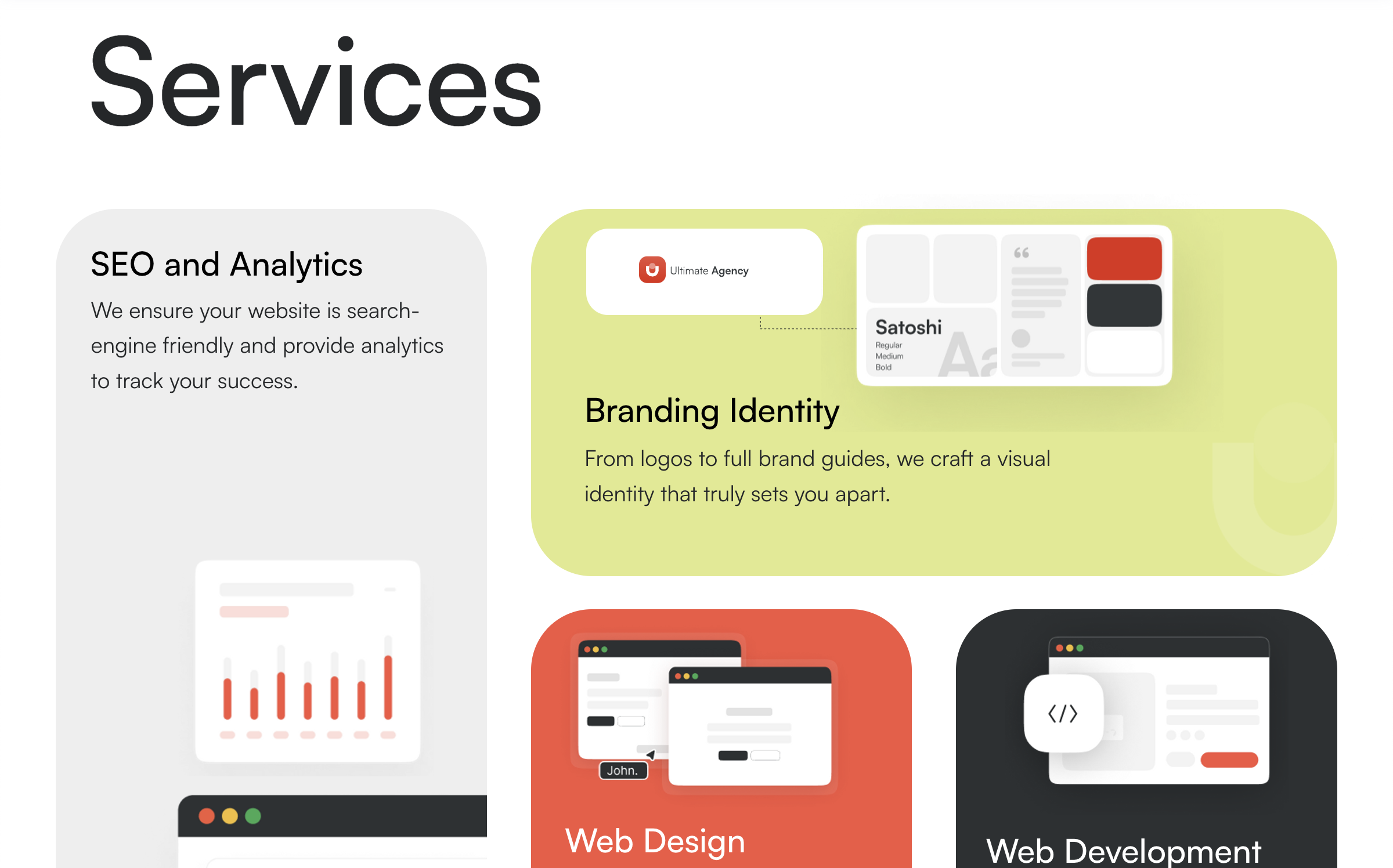 Services

SEO and Analytics

We ensure your website is search-engine friendly and provide analytics to track your success.

Ultimate Agency

Satoshi
Regular
Medium
Bold
Aa

Branding Identity

From logos to full brand guides, we craft a visual identity that truly sets you apart.

John.

Web Design

</>

Web Development